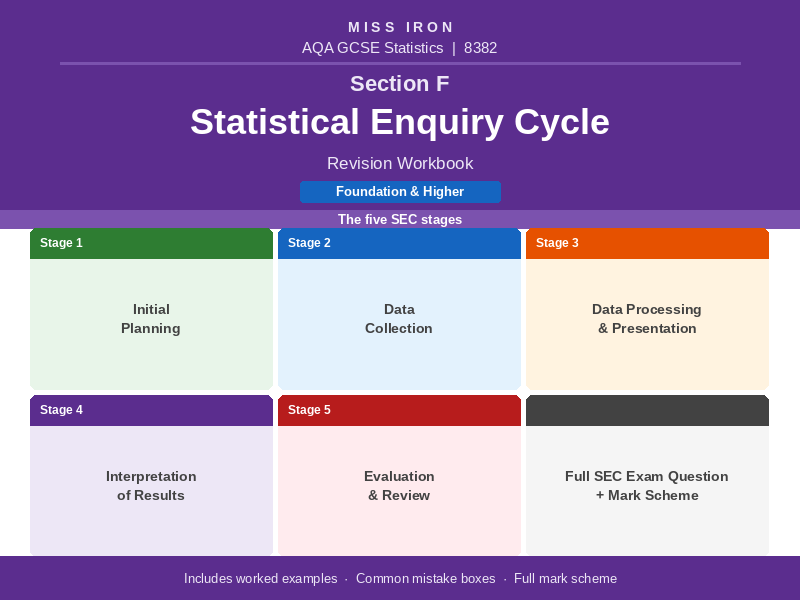 MISS IRON

AQA GCSE Statistics | 8382

Section F

Statistical Enquiry Cycle

Revision Workbook

Foundation & Higher

The five SEC stages

Stage 1

Initial Planning

Stage 2

Data Collection

Stage 3

Data Processing & Presentation

Stage 4

Interpretation of Results

Stage 5

Evaluation & Review

Full SEC Exam Question + Mark Scheme

Includes worked examples · Common mistake boxes · Full mark scheme